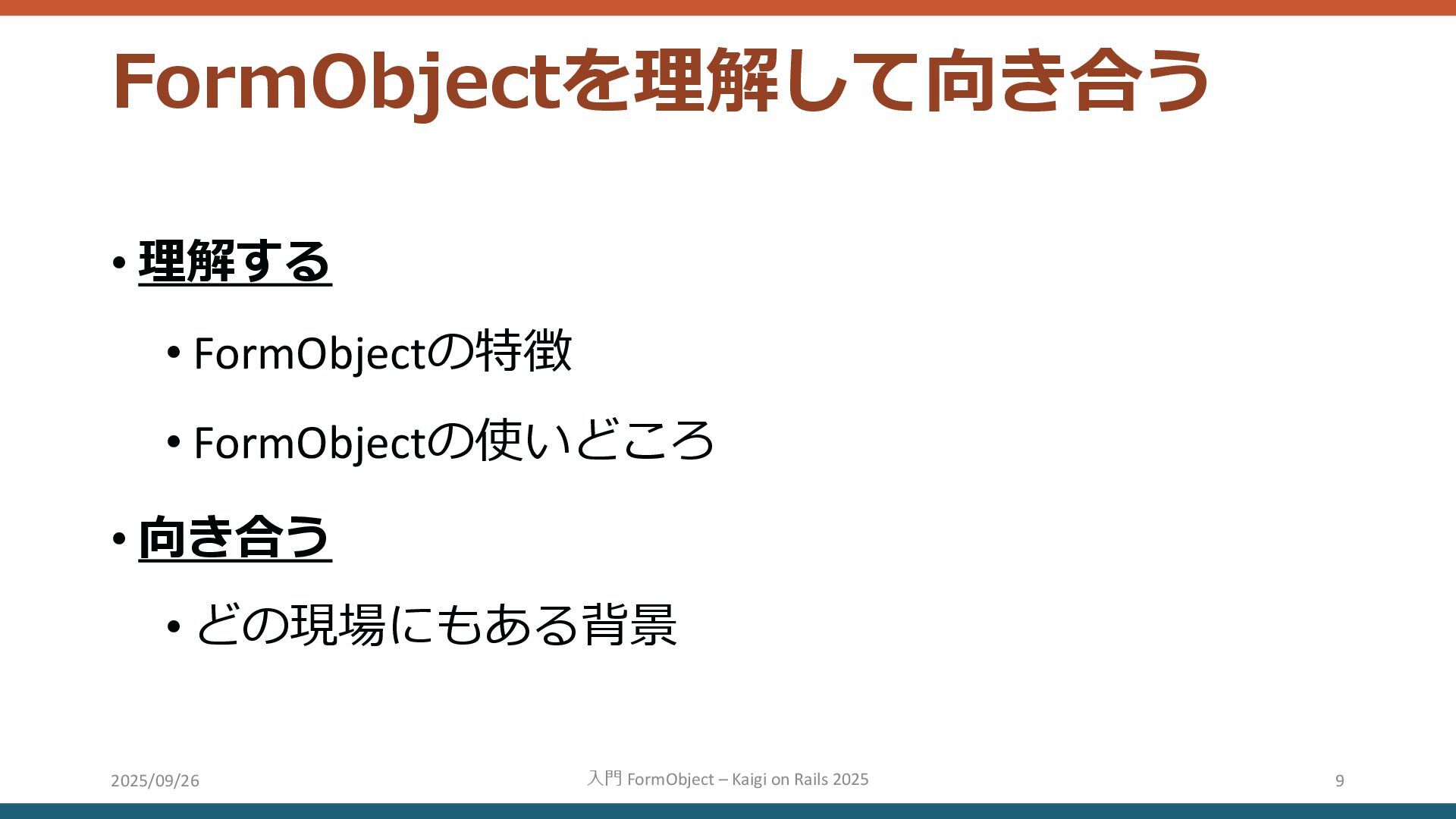 FormObjectを理解して向き合う

• 理解する
  • FormObjectの特徴
  • FormObjectの使いどころ
• 向き合う
  • どの現場にもある背景

2025/09/26

入門 FormObject – Kaigi on Rails 2025

9